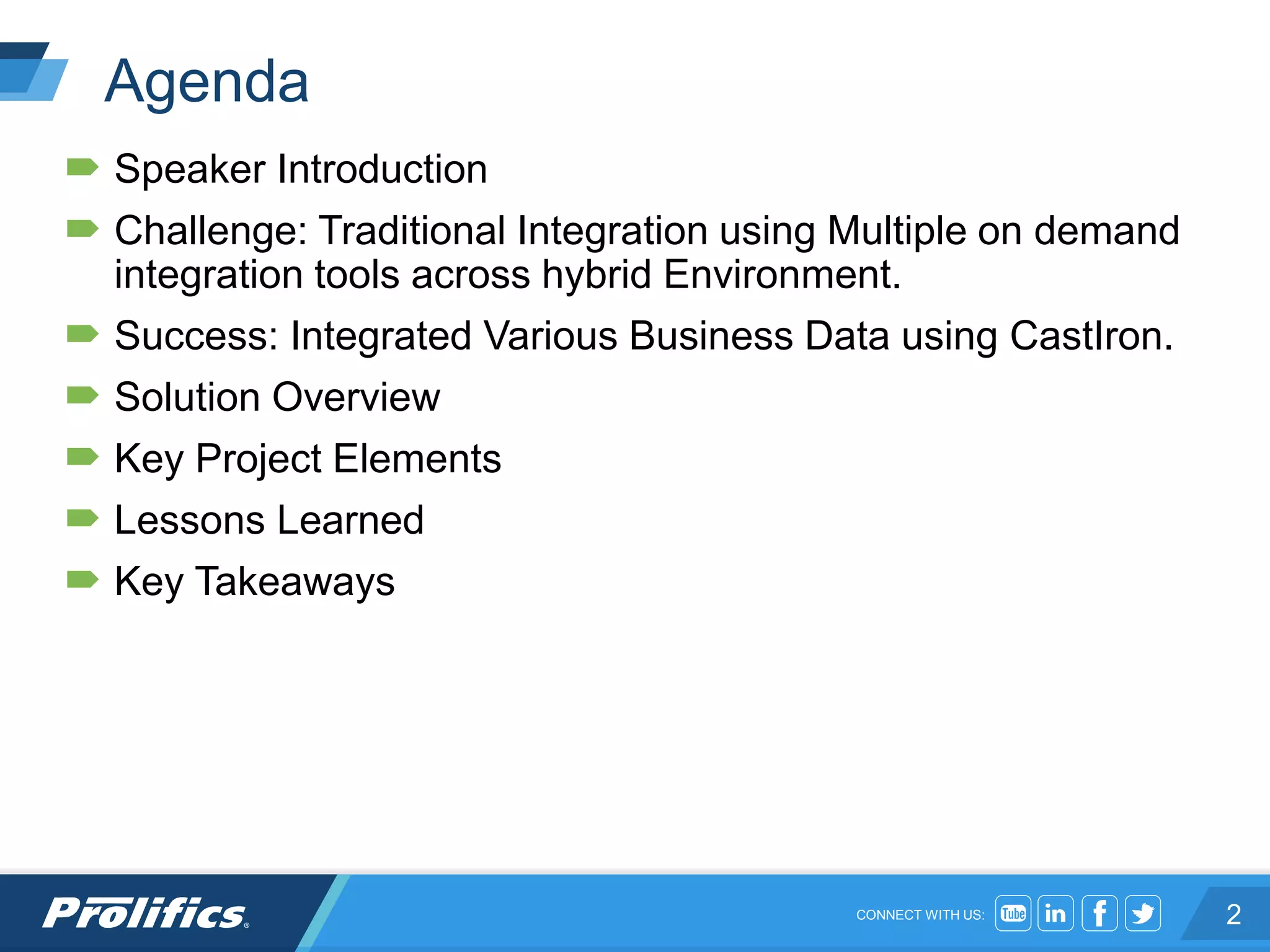 Agenda

Speaker Introduction

Challenge: Traditional Integration using Multiple on demand integration tools across hybrid Environment.

Success: Integrated Various Business Data using CastIron.

Solution Overview

Key Project Elements

Lessons Learned

Key Takeaways

Prolifics®

CONNECT WITH US: Tube in f

2